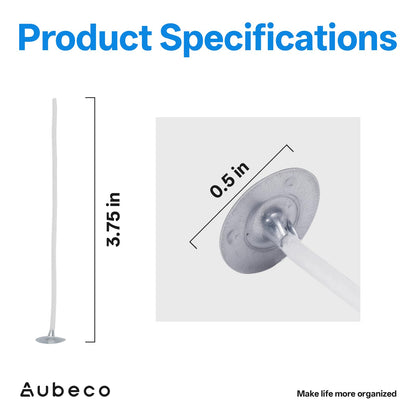 Product Specifications

3.75 in

0.5 in

Aubeco

Make life more organized